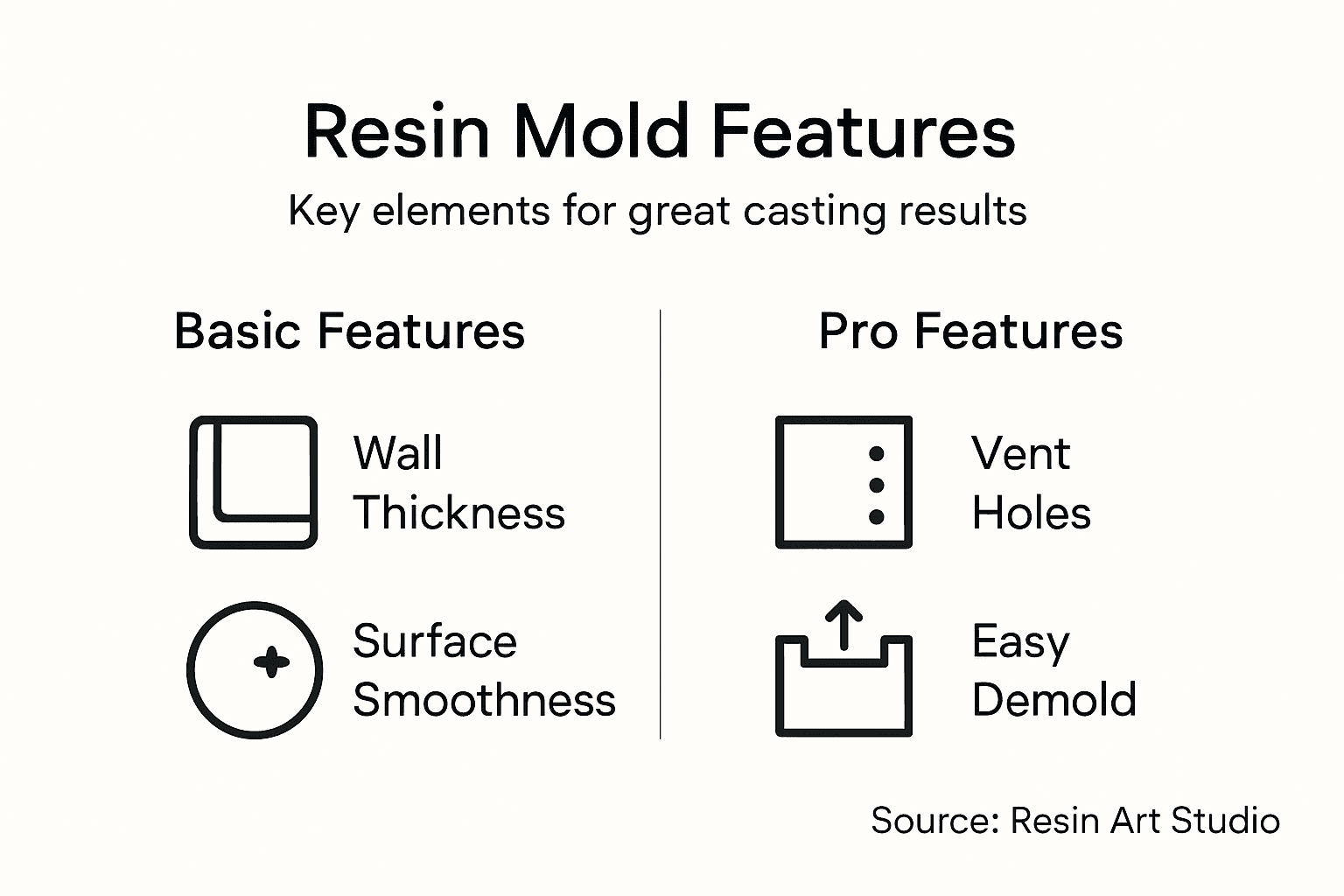 Resin Mold Features

Key elements for great casting results

Basic Features

Wall Thickness

Surface Smoothness

Pro Features

Vent Holes

Easy Demold

Source: Resin Art Studio